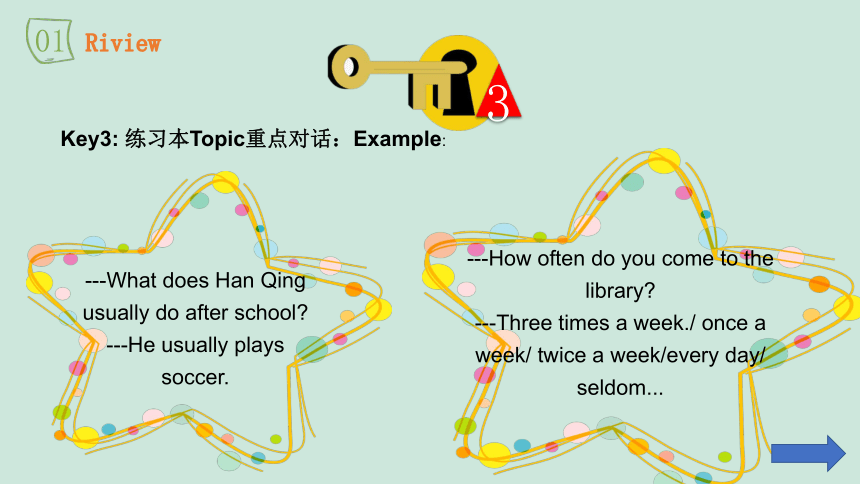 01 Riview

3

Key3: 练习本Topic重点对话：Example:

---What does Han Qing usually do after school?
---He usually plays soccer.

---How often do you come to the library?
---Three times a week./ once a week/ twice a week/every day/ seldom...